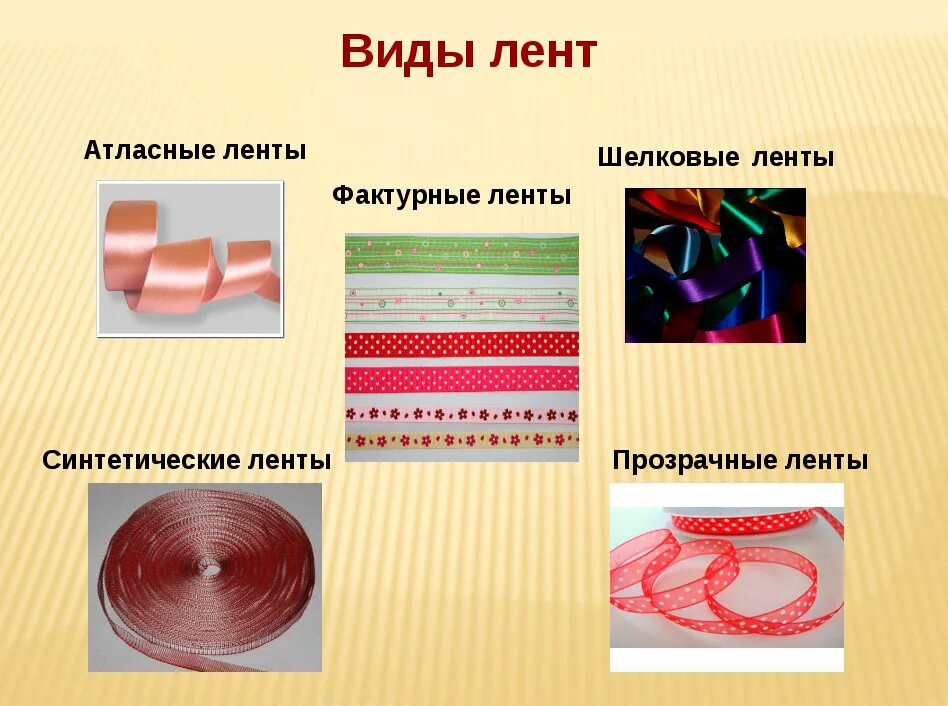 Виды лент

Атласные ленты

Фактурные ленты

Шелковые ленты

Синтетические ленты

Прозрачные ленты